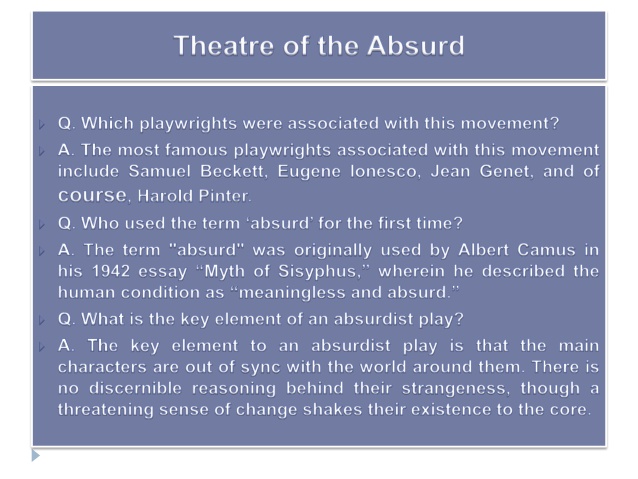 Theatre of the Absurd

Q. Which playwrights were associated with this movement?

A. The most famous playwrights associated with this movement include Samuel Beckett, Eugene Ionesco, Jean Genet, and of course, Harold Pinter.

Q. Who used the term 'absurd' for the first time?

A. The term "absurd" was originally used by Albert Camus in his 1942 essay "Myth of Sisyphus," wherein he described the human condition as "meaningless and absurd."

Q. What is the key element of an absurdist play?

A. The key element to an absurdist play is that the main characters are out of sync with the world around them. There is no discernible reasoning behind their strangeness, though a threatening sense of change shakes their existence to the core.